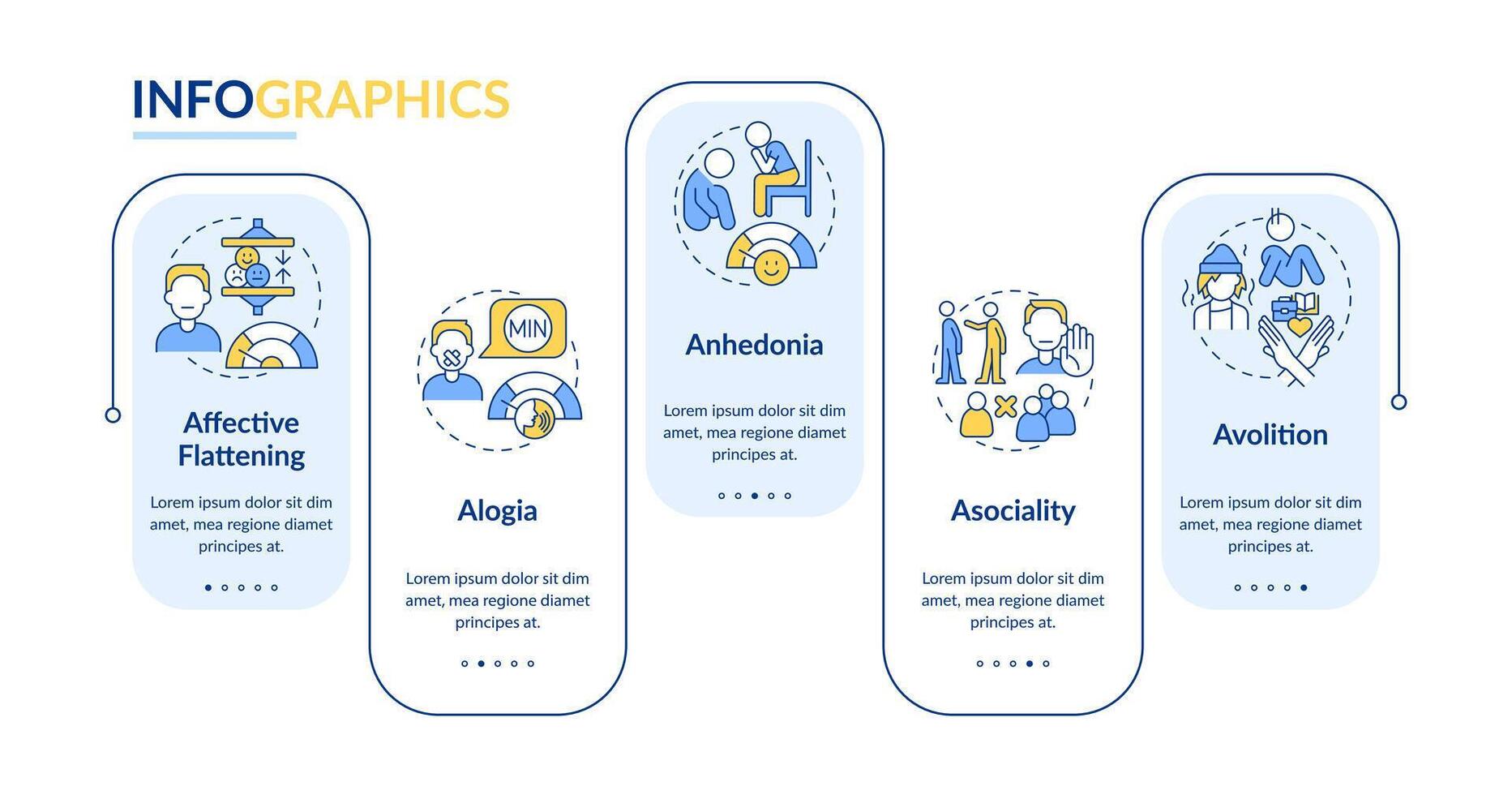 INFOGRAPHICS

Affective Flattening

Lorem ipsum dolor sit dim amet, mea regione diamet principes at.

MIN

Alogia

Lorem ipsum dolor sit dim amet, mea regione diamet principes at.

Anhedonia

Lorem ipsum dolor sit dim amet, mea regione diamet principes at.

Asociality

Lorem ipsum dolor sit dim amet, mea regione diamet principes at.

Avolition

Lorem ipsum dolor sit dim amet, mea regione diamet principes at.